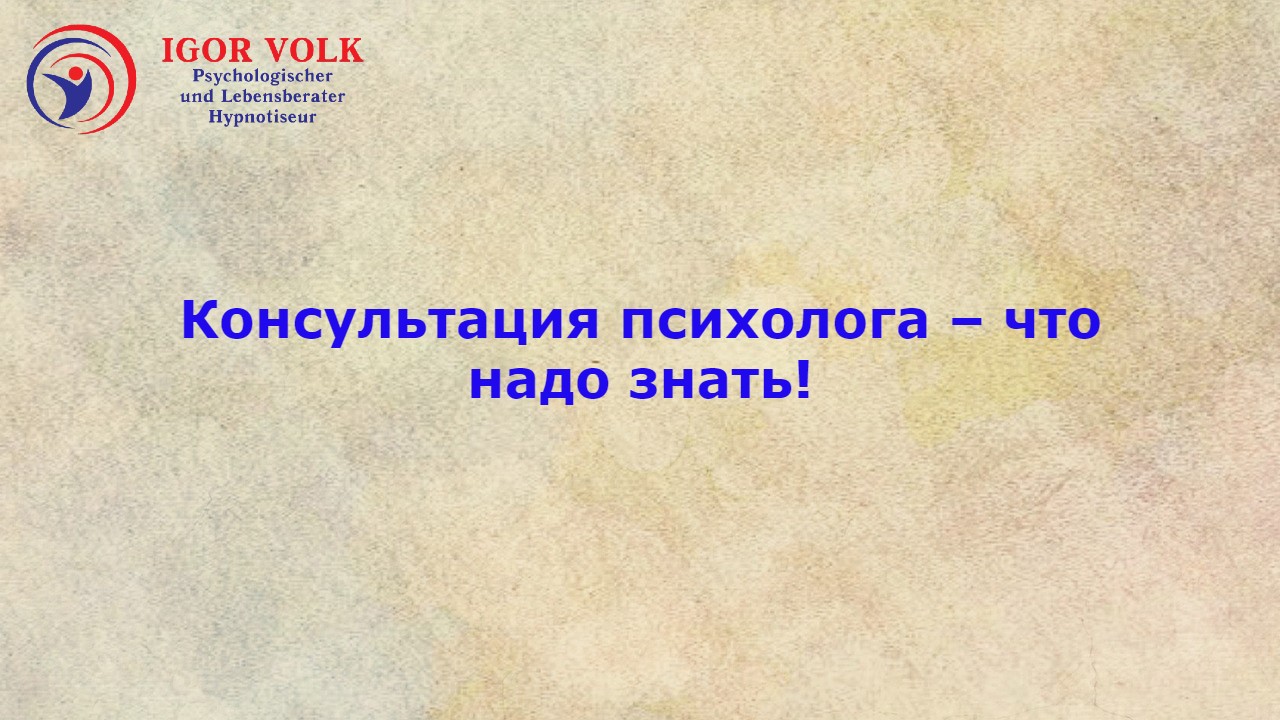 IGOR VOLK
Psychologischer
und Lebensberater
Hypnotiseur

Консультация психолога – что надо знать!